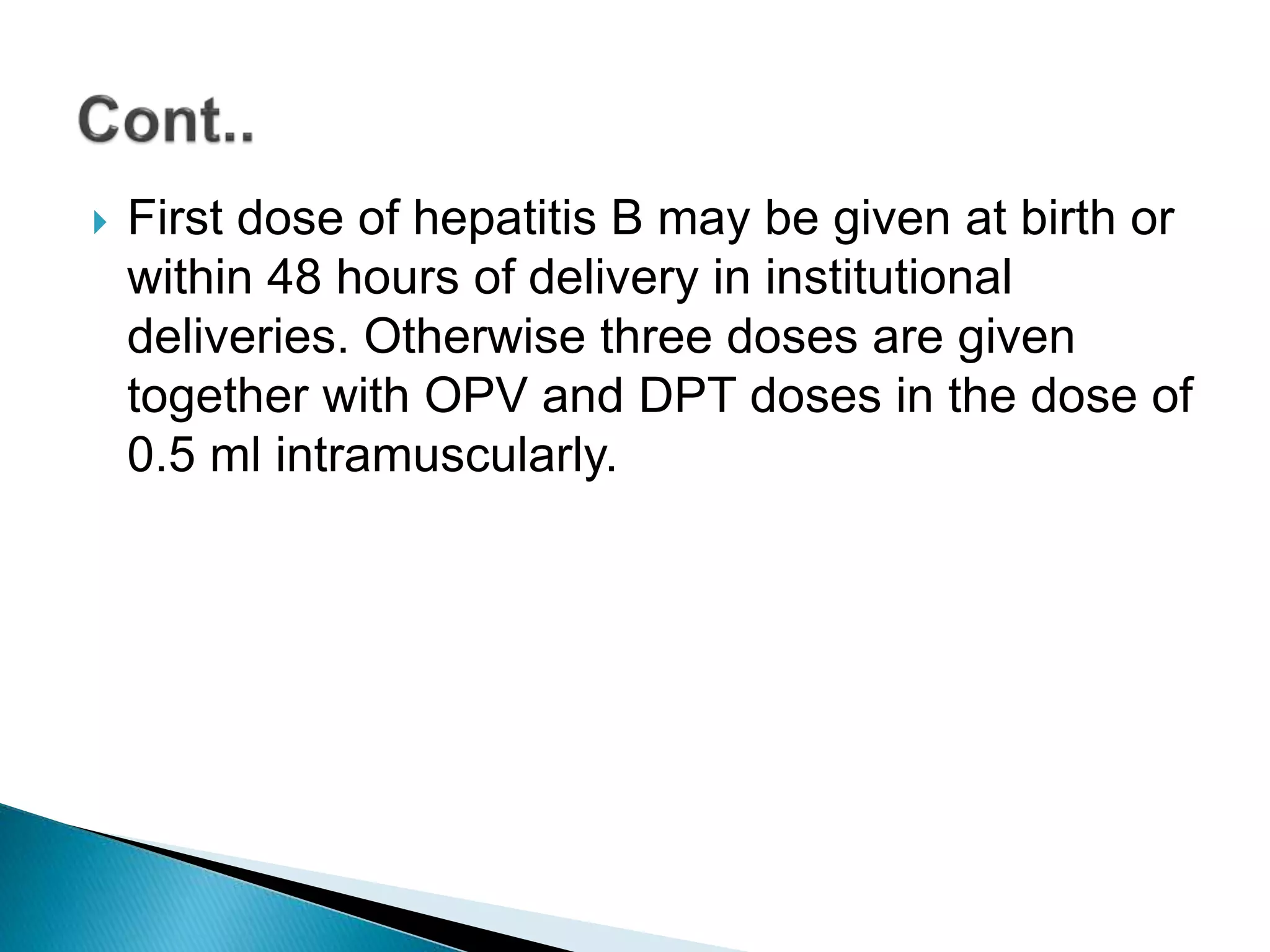 Cont..

First dose of hepatitis B may be given at birth or within 48 hours of delivery in institutional deliveries. Otherwise three doses are given together with OPV and DPT doses in the dose of 0.5 ml intramuscularly.